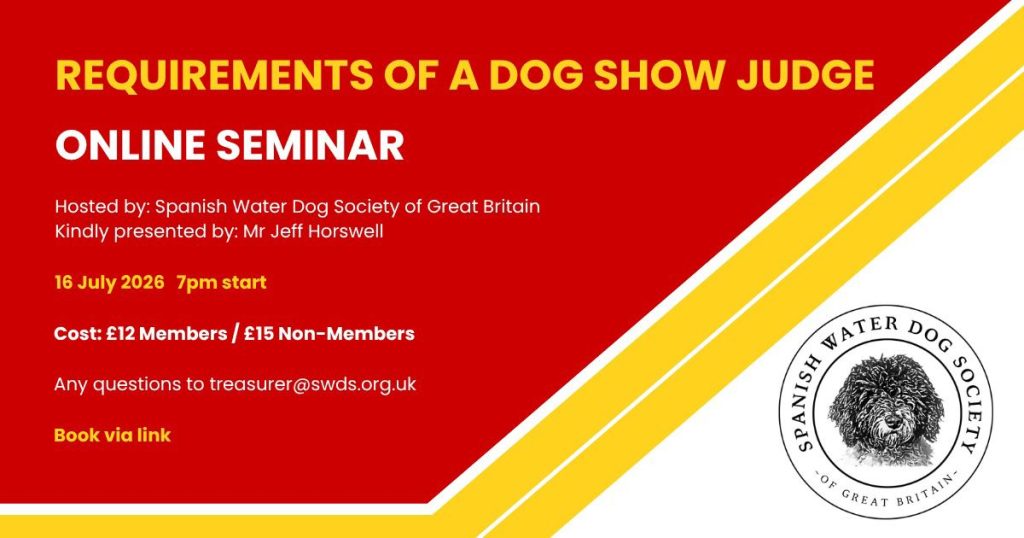 REQUIREMENTS OF A DOG SHOW JUDGE

ONLINE SEMINAR

Hosted by: Spanish Water Dog Society of Great Britain
Kindly presented by: Mr Jeff Horswell

16 July 2026 7pm start

Cost: £12 Members / £15 Non-Members

Any questions to treasurer@swds.org.uk

Book via link

SPANISH WATER DOG SOCIETY
- OF GREAT BRITAIN -